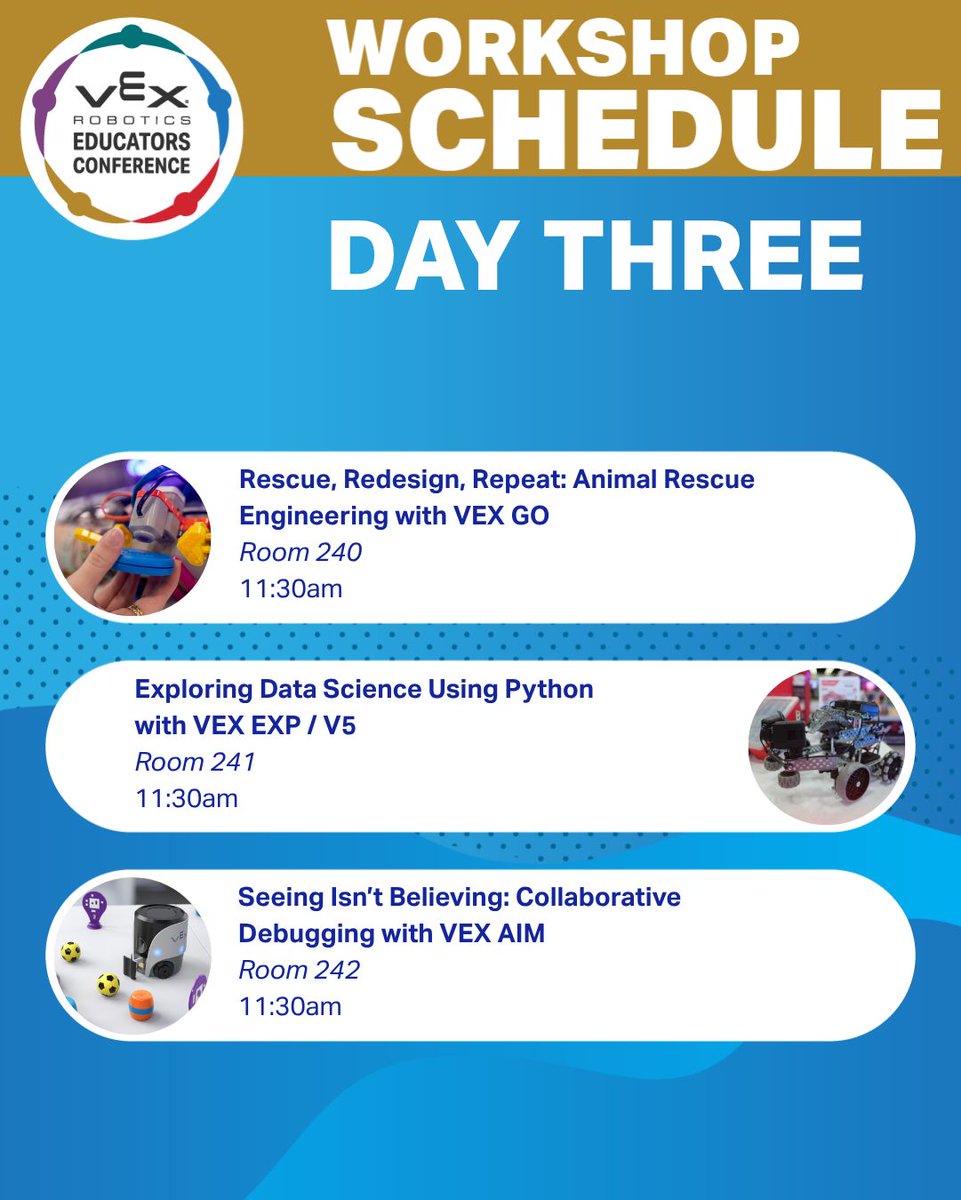 VEX ROBOTICS EDUCATORS CONFERENCE

WORKSHOP SCHEDULE

DAY THREE

Rescue, Redesign, Repeat: Animal Rescue Engineering with VEX GO
Room 240
11:30am

Exploring Data Science Using Python with VEX EXP / V5
Room 241
11:30am

Seeing Isn't Believing: Collaborative Debugging with VEX AIM
Room 242
11:30am